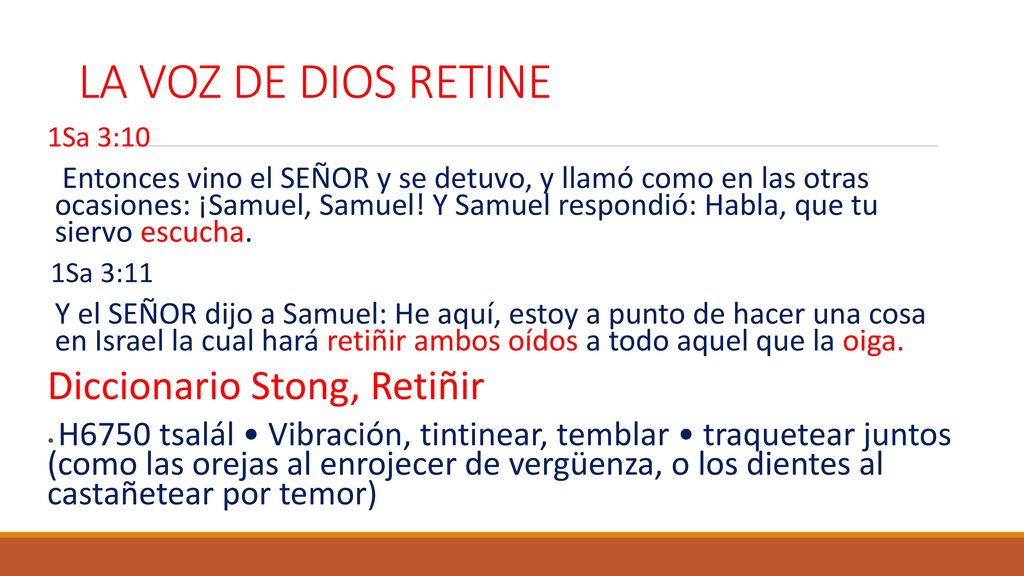 LA VOZ DE DIOS RETINE

1Sa 3:10

Entonces vino el SEÑOR y se detuvo, y llamó como en las otras ocasiones: ¡Samuel, Samuel! Y Samuel respondió: Habla, que tu siervo escucha.

1Sa 3:11

Y el SEÑOR dijo a Samuel: He aquí, estoy a punto de hacer una cosa en Israel la cual hará retiñir ambos oídos a todo aquel que la oiga.

Diccionario Stong, Retiñir

• H6750 tsalál • Vibración, tintinear, temblar • traquetear juntos (como las orejas al enrojecer de vergüenza, o los dientes al castañetear por temor)